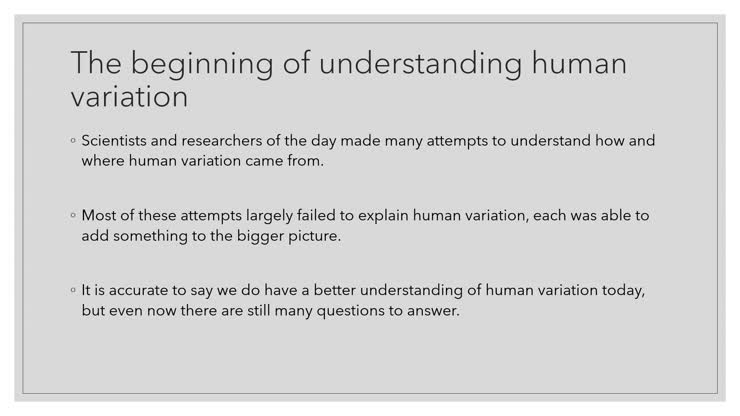 The beginning of understanding human variation

◦ Scientists and researchers of the day made many attempts to understand how and where human variation came from.

◦ Most of these attempts largely failed to explain human variation, each was able to add something to the bigger picture.

◦ It is accurate to say we do have a better understanding of human variation today, but even now there are still many questions to answer.